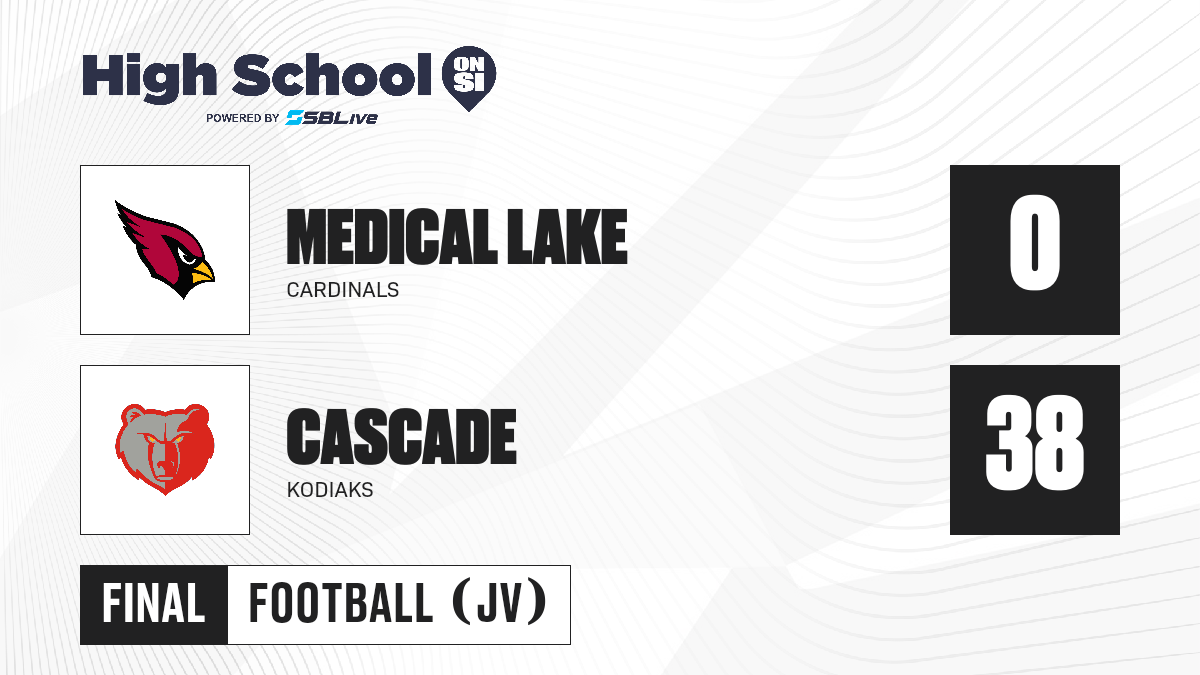 High School ON SI
POWERED BY SBLive

MEDICAL LAKE
CARDINALS

0

CASCADE
KODIAKS

38

FINAL FOOTBALL (JV)